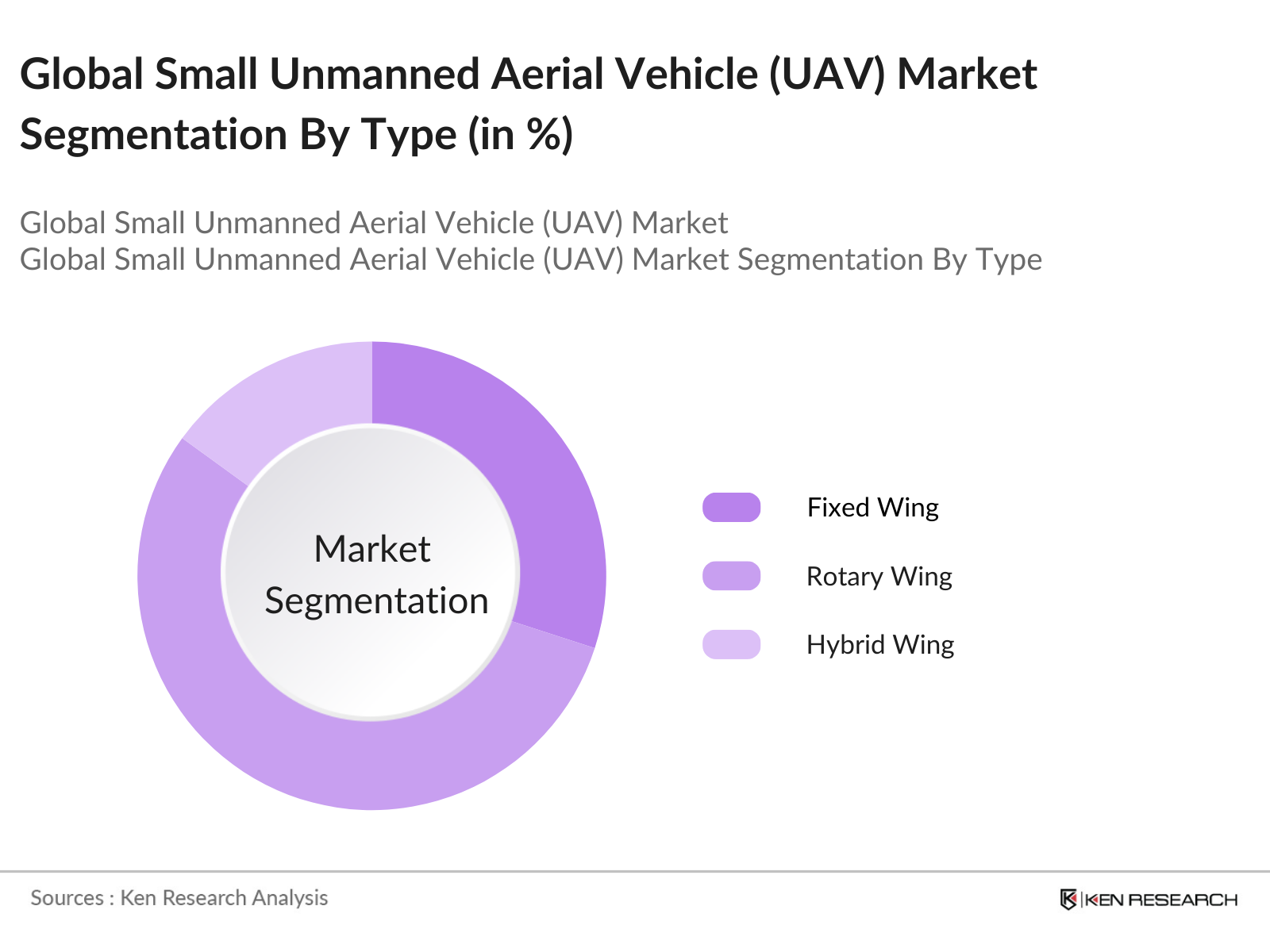 Global Small Unmanned Aerial Vehicle (UAV) Market Segmentation By Type (in %)

Global Small Unmanned Aerial Vehicle (UAV) Market
Global Small Unmanned Aerial Vehicle (UAV) Market Segmentation By Type

Market Segmentation

Fixed Wing
Rotary Wing
Hybrid Wing

Sources : Ken Research Analysis

KEN RESEARCH